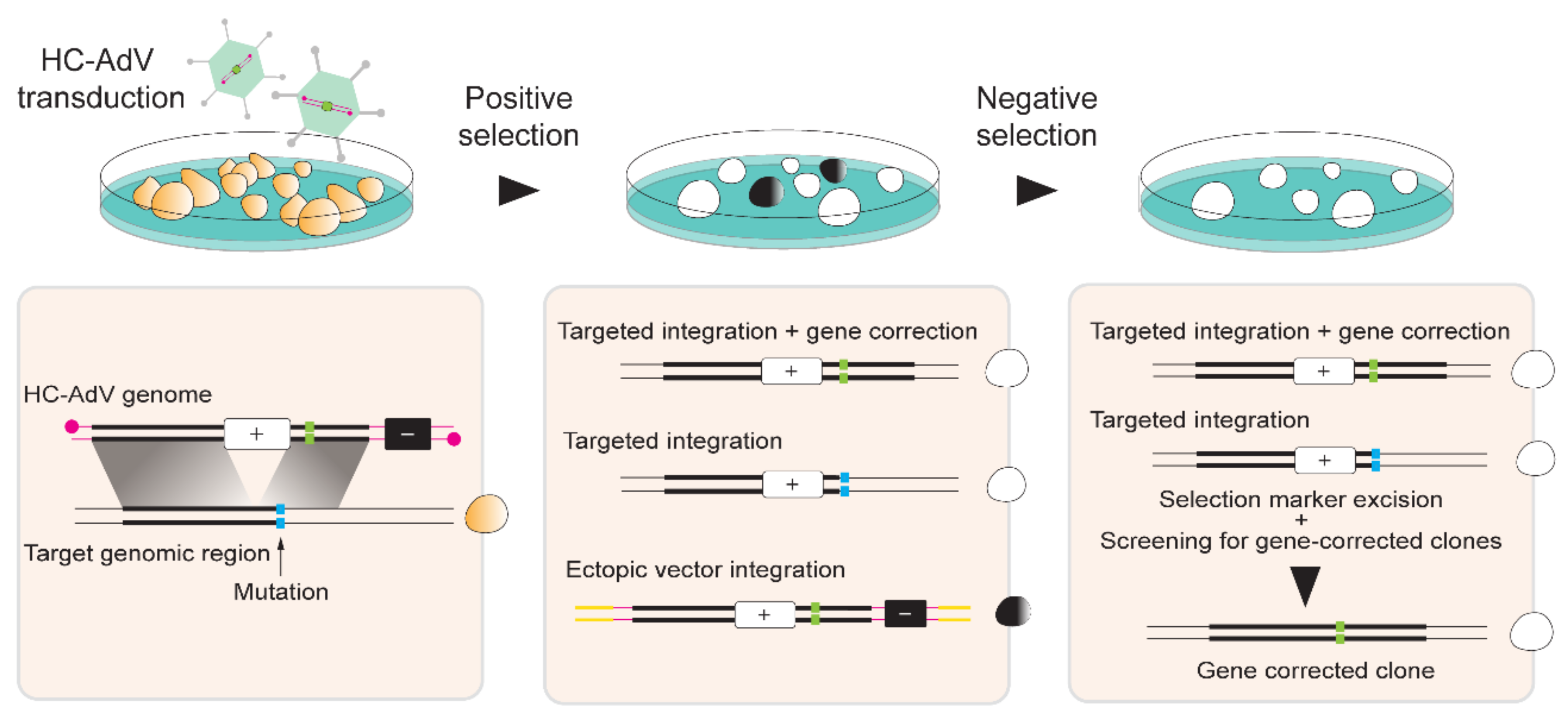 HC-AdV transduction

Positive selection

Negative selection

HC-AdV genome

+

−

Target genomic region

Mutation

Targeted integration + gene correction

+

Targeted integration

+

Ectopic vector integration

+

−

Targeted integration + gene correction

+

Targeted integration

+

Selection marker excision + Screening for gene-corrected clones

Gene corrected clone